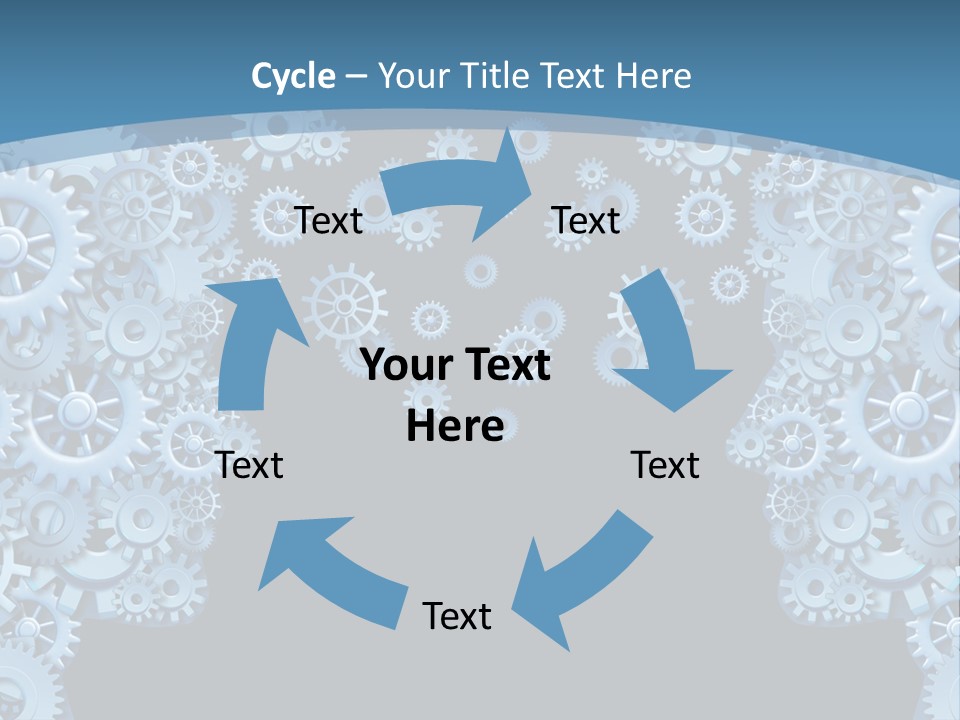 Cycle – Your Title Text Here

Text

Text

Your Text Here

Text

Text

Text